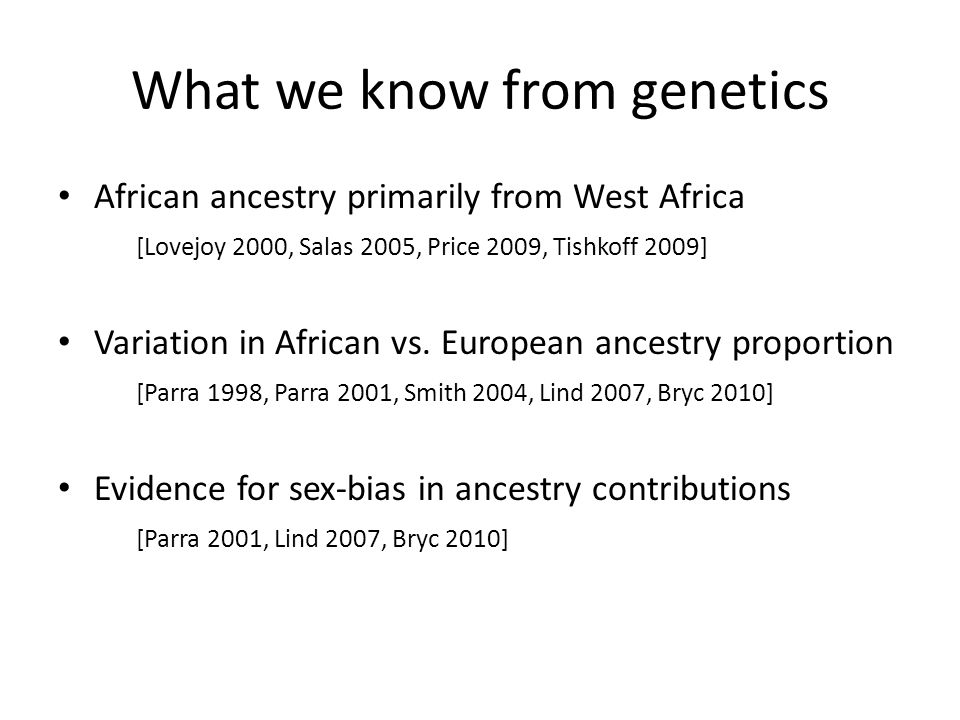 What we know from genetics

• African ancestry primarily from West Africa
[Lovejoy 2000, Salas 2005, Price 2009, Tishkoff 2009]

• Variation in African vs. European ancestry proportion
[Parra 1998, Parra 2001, Smith 2004, Lind 2007, Bryc 2010]

• Evidence for sex-bias in ancestry contributions
[Parra 2001, Lind 2007, Bryc 2010]